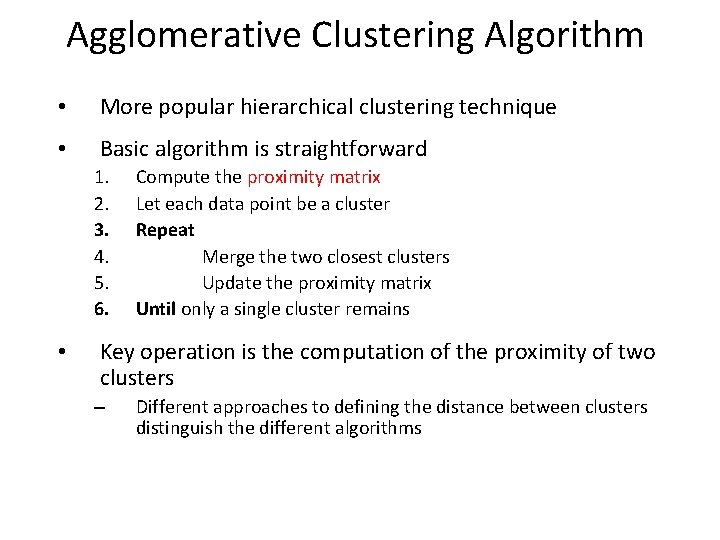 Agglomerative Clustering Algorithm

• More popular hierarchical clustering technique

• Basic algorithm is straightforward
1. Compute the proximity matrix
2. Let each data point be a cluster
3. Repeat
4. Merge the two closest clusters
5. Update the proximity matrix
6. Until only a single cluster remains

• Key operation is the computation of the proximity of two clusters
– Different approaches to defining the distance between clusters distinguish the different algorithms